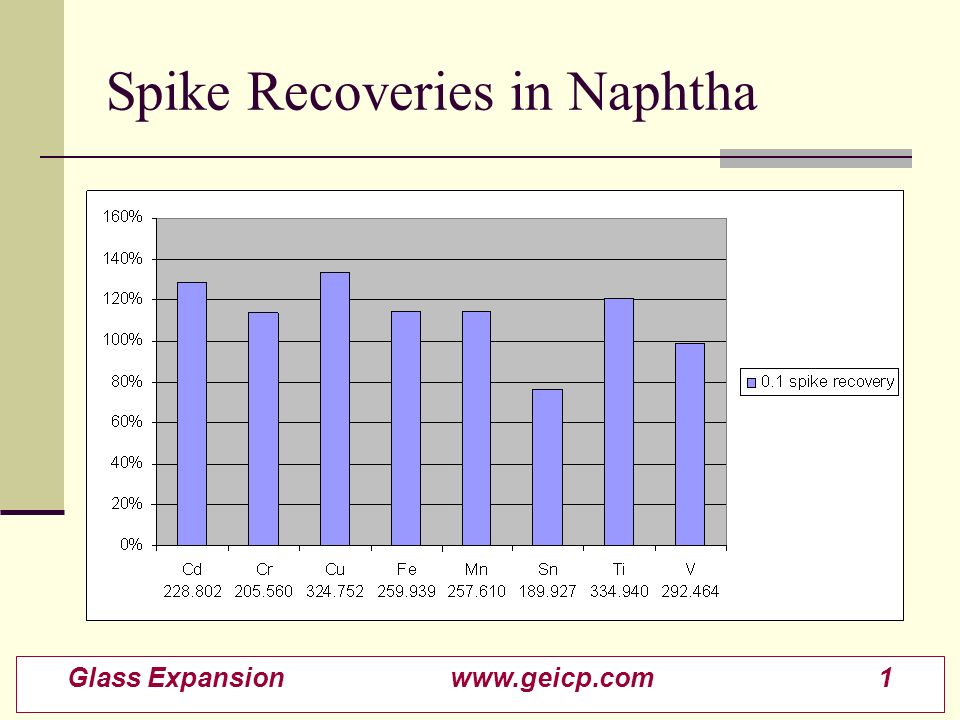 Spike Recoveries in Naphtha

160%
140%
120%
100%
80%
60%
40%
20%
0%

Cd 228.802
Cr 205.560
Cu 324.752
Fe 259.939
Mn 257.610
Sn 189.927
Ti 334.940
V 292.464

0.1 spike recovery

Glass Expansion www.geicp.com 1